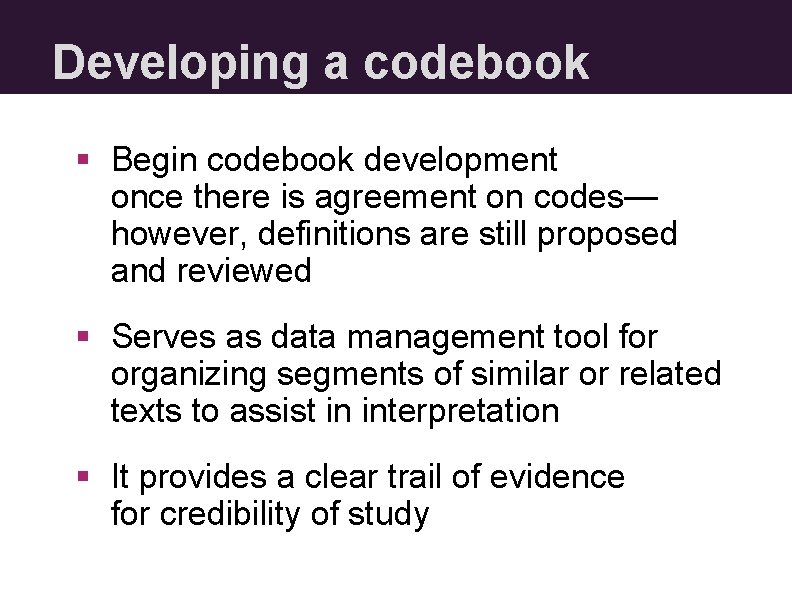 Developing a codebook

▪ Begin codebook development once there is agreement on codes—however, definitions are still proposed and reviewed

▪ Serves as data management tool for organizing segments of similar or related texts to assist in interpretation

▪ It provides a clear trail of evidence for credibility of study